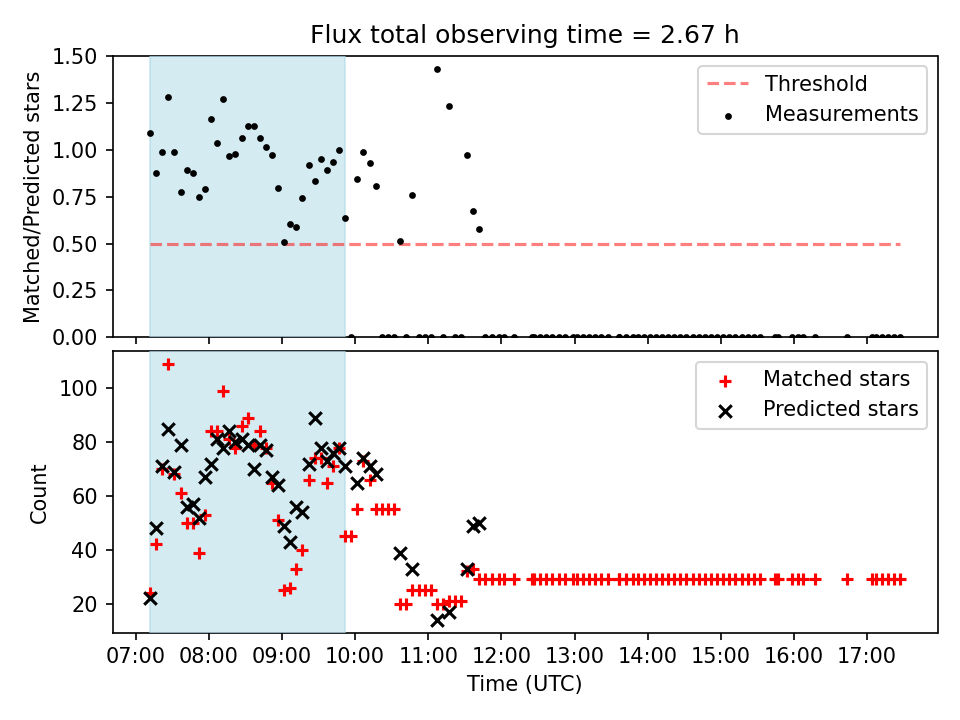 Flux total observing time = 2.67 h

Matched/Predicted stars

1.50
1.25
1.00
0.75
0.50
0.25
0.00

Threshold
Measurements

Count

100
80
60
40
20

Matched stars
Predicted stars

07:00 08:00 09:00 10:00 11:00 12:00 13:00 14:00 15:00 16:00 17:00

Time (UTC)